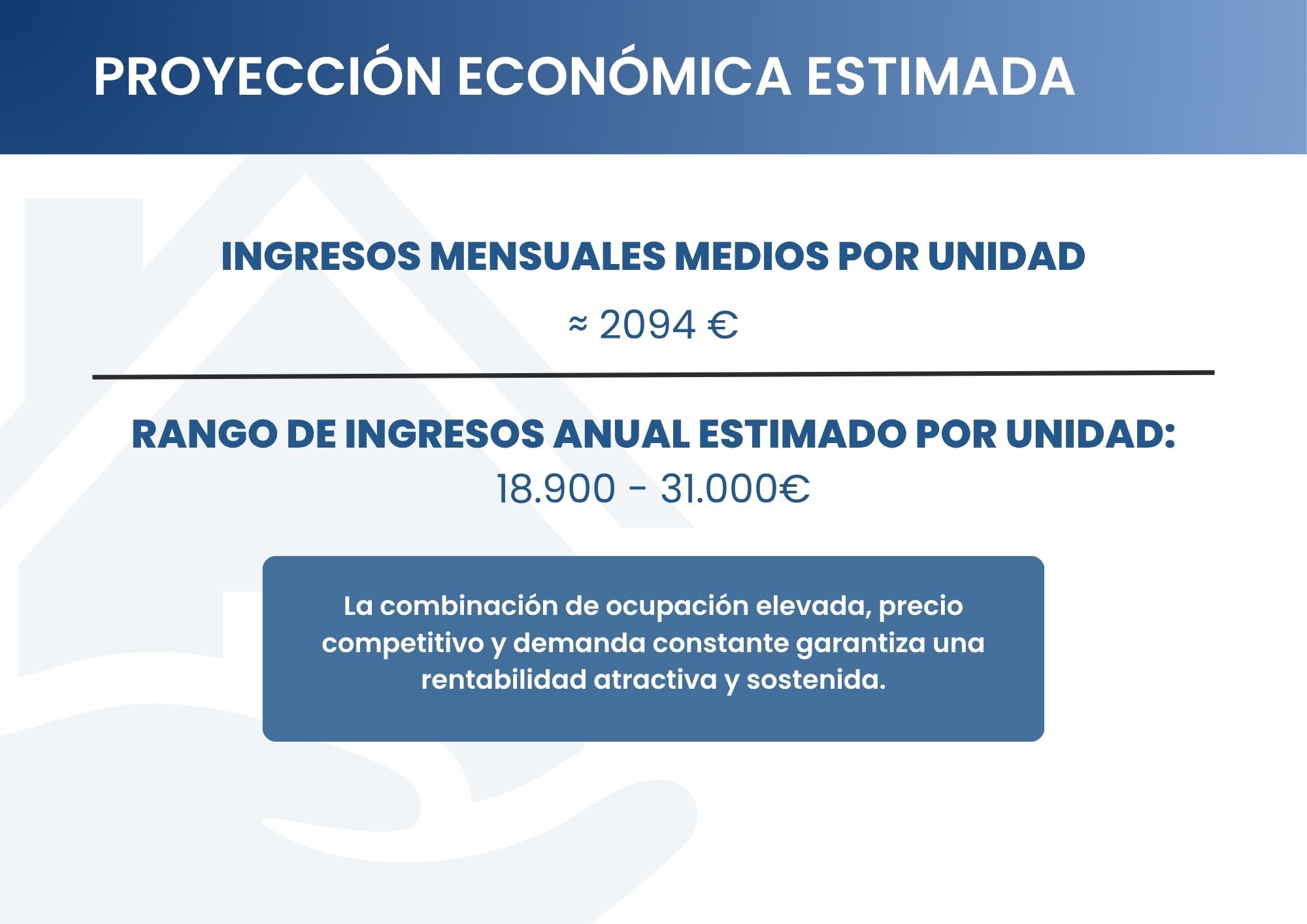 PROYECCIÓN ECONÓMICA ESTIMADA

INGRESOS MENSUALES MEDIOS POR UNIDAD

≈ 2094 €

RANGO DE INGRESOS ANUAL ESTIMADO POR UNIDAD:
18.900 - 31.000€

La combinación de ocupación elevada, precio competitivo y demanda constante garantiza una rentabilidad atractiva y sostenida.